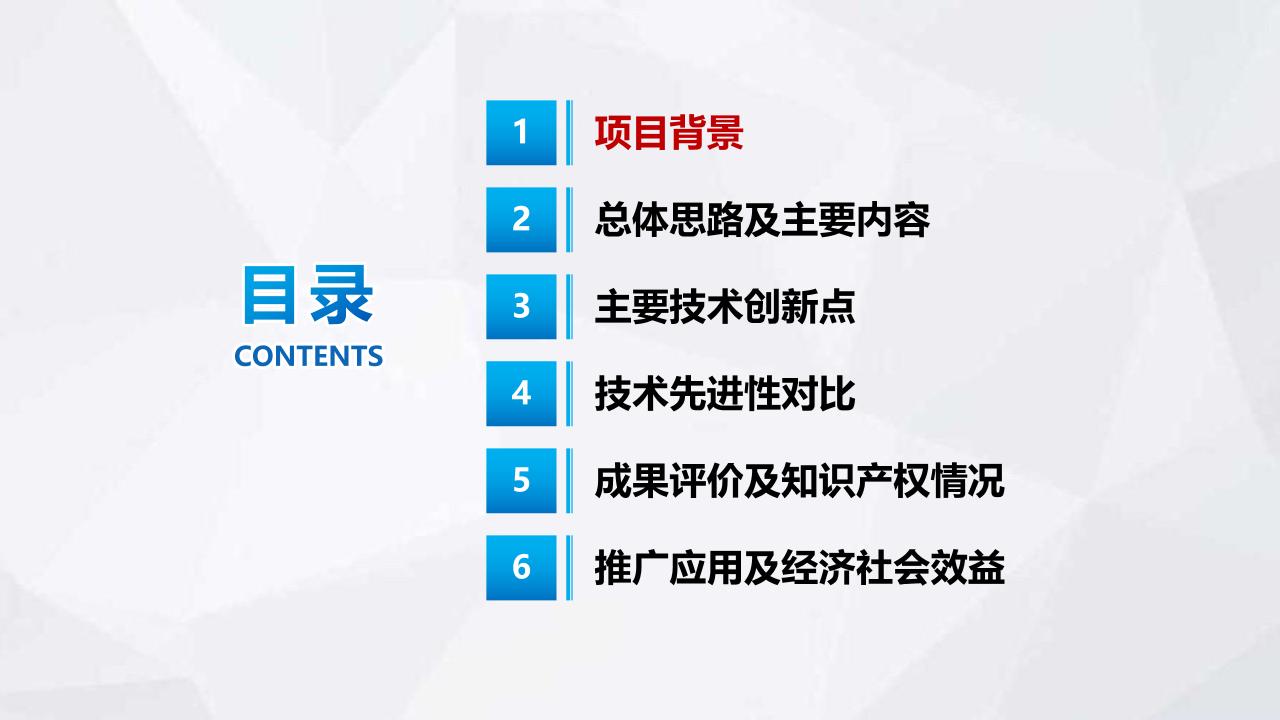 目录
CONTENTS

1 项目背景

2 总体思路及主要内容

3 主要技术创新点

4 技术先进性对比

5 成果评价及知识产权情况

6 推广应用及经济社会效益